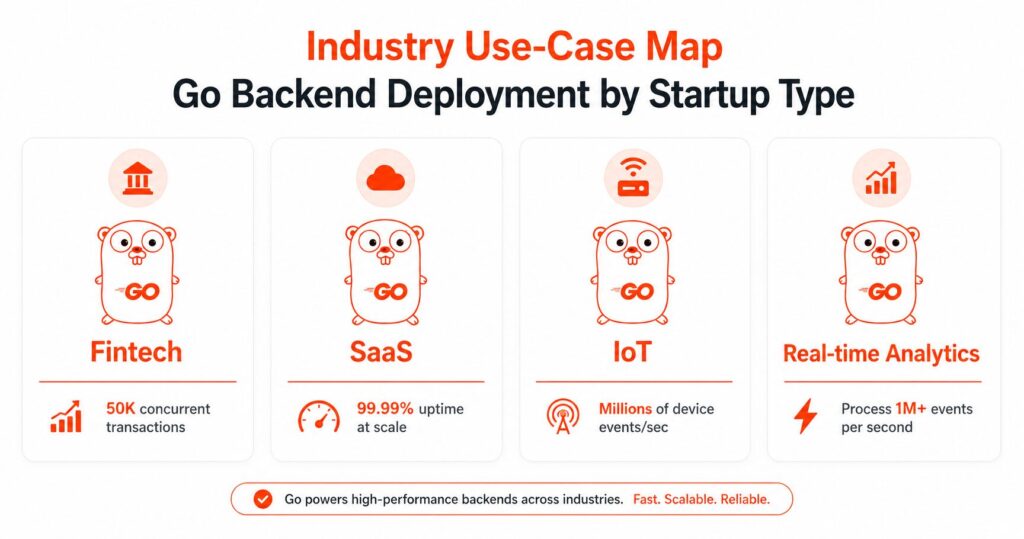 Industry Use-Case Map
Go Backend Deployment by Startup Type

GO
Fintech
50K concurrent transactions

GO
SaaS
99.99% uptime at scale

GO
IoT
Millions of device events/sec

GO
Real-time Analytics
Process 1M+ events per second

Go powers high-performance backends across industries. Fast. Scalable. Reliable.